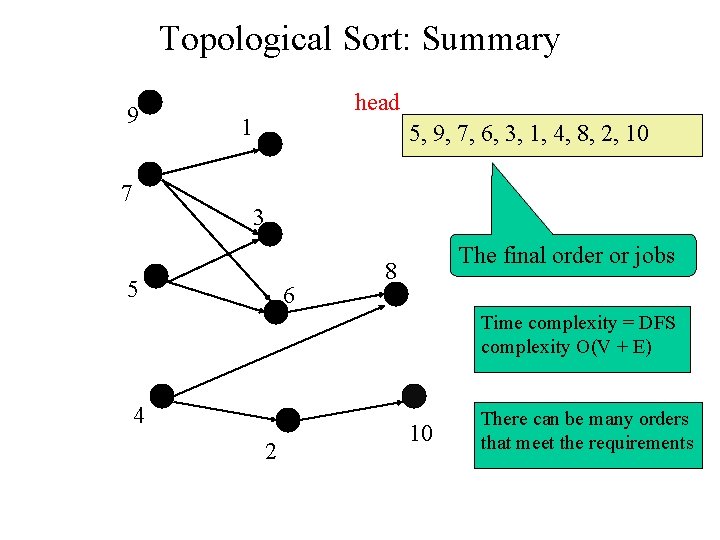 Topological Sort: Summary

9

1

7

3

5

6

8

4

2

10

head

5, 9, 7, 6, 3, 1, 4, 8, 2, 10

The final order or jobs

Time complexity = DFS complexity O(V + E)

There can be many orders that meet the requirements